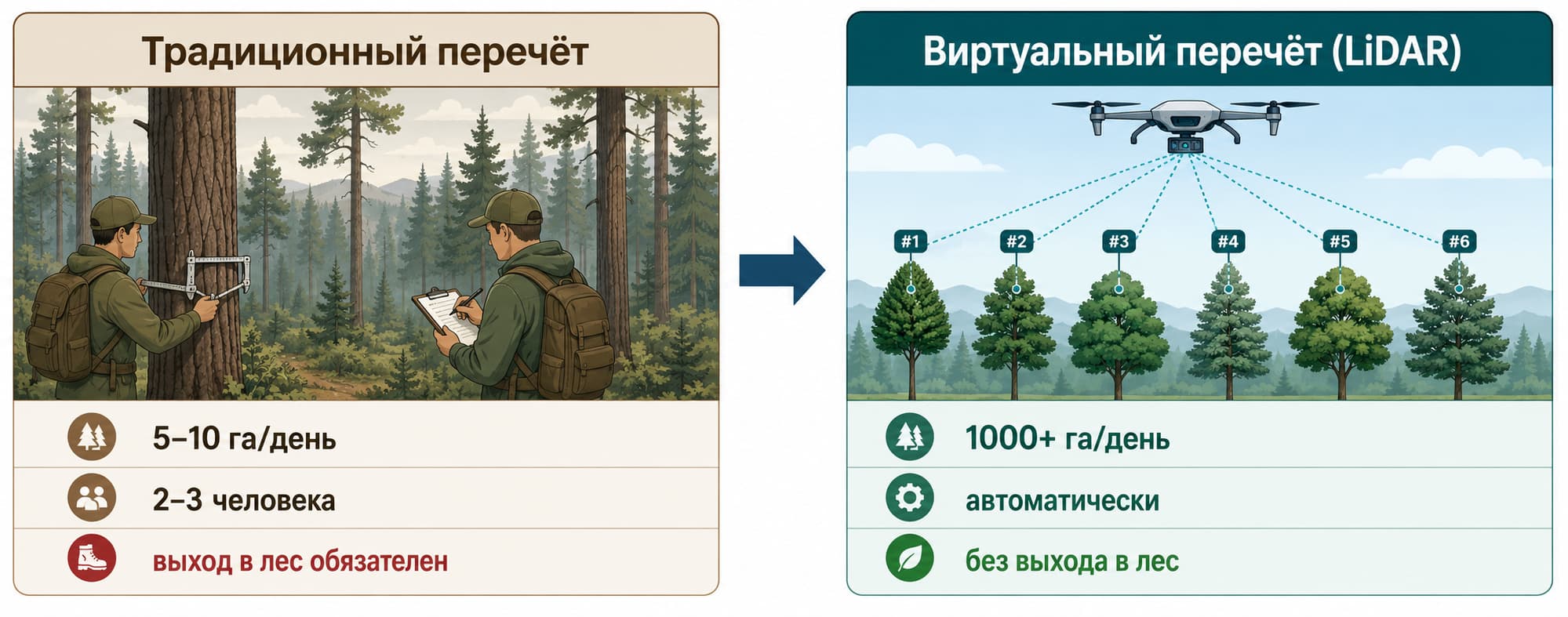 Традиционный перечёт

5–10 га/день

2–3 человека

выход в лес обязателен

Виртуальный перечёт (LiDAR)

#1 #2 #3 #4 #5 #6

1000+ га/день

автоматически

без выхода в лес